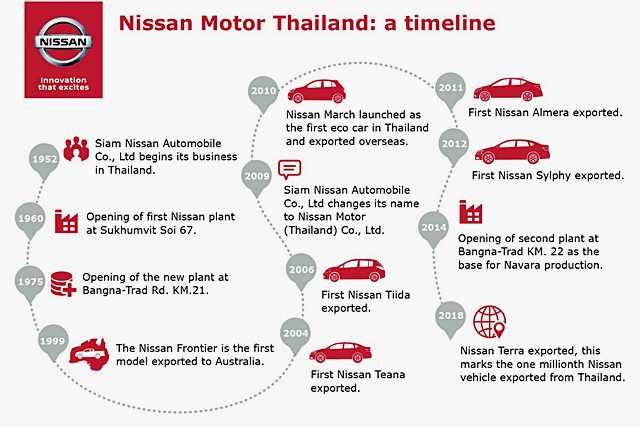 NISSAN
Innovation that excites

Nissan Motor Thailand: a timeline

1952
Siam Nissan Automobile Co., Ltd begins its business in Thailand.

1960
Opening of first Nissan plant at Sukhumvit Soi 67.

1975
Opening of the new plant at Bangna-Trad Rd. KM.21.

1999
The Nissan Frontier is the first model exported to Australia.

2004
First Nissan Teana exported.

2006
First Nissan Tiida exported.

2009
Siam Nissan Automobile Co., Ltd changes its name to Nissan Motor (Thailand) Co., Ltd.

2010
Nissan March launched as the first eco car in Thailand and exported overseas.

2011
First Nissan Almera exported.

2012
First Nissan Sylphy exported.

2014
Opening of second plant at Bangna-Trad KM. 22 as the base for Navara production.

2018
Nissan Terra exported, this marks the one millionth Nissan vehicle exported from Thailand.